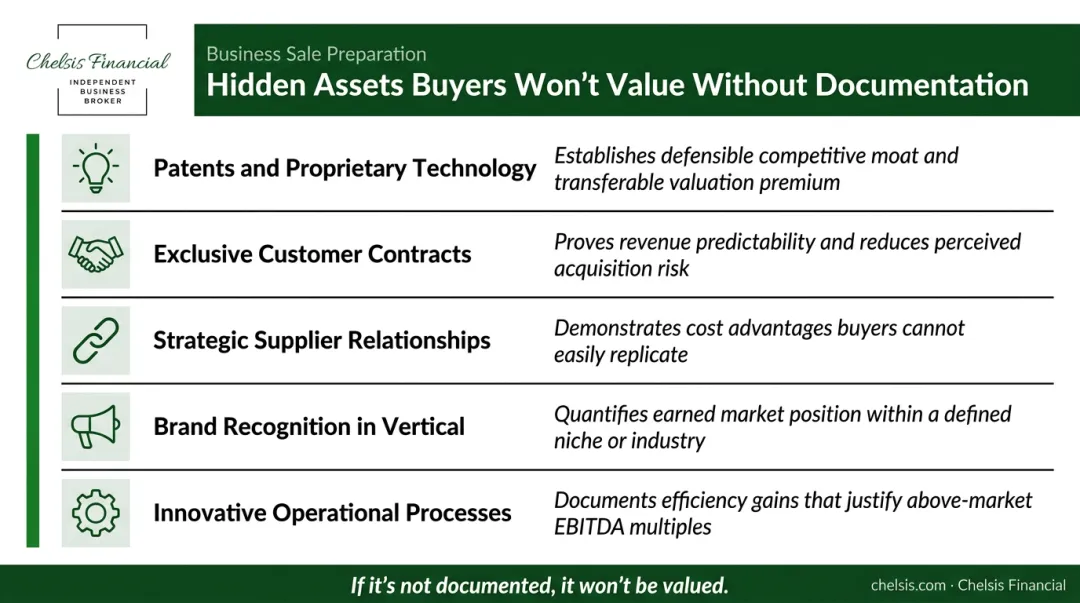 Chelsis Financial
INDEPENDENT BUSINESS BROKER

Business Sale Preparation
Hidden Assets Buyers Won't Value Without Documentation

| | |
|---|---|
| Patents and Proprietary Technology | Establishes defensible competitive moat and transferable valuation premium |
| Exclusive Customer Contracts | Proves revenue predictability and reduces perceived acquisition risk |
| Strategic Supplier Relationships | Demonstrates cost advantages buyers cannot easily replicate |
| Brand Recognition in Vertical | Quantifies earned market position within a defined niche or industry |
| Innovative Operational Processes | Documents efficiency gains that justify above-market EBITDA multiples |

If it's not documented, it won't be valued.

chelsis.com · Chelsis Financial